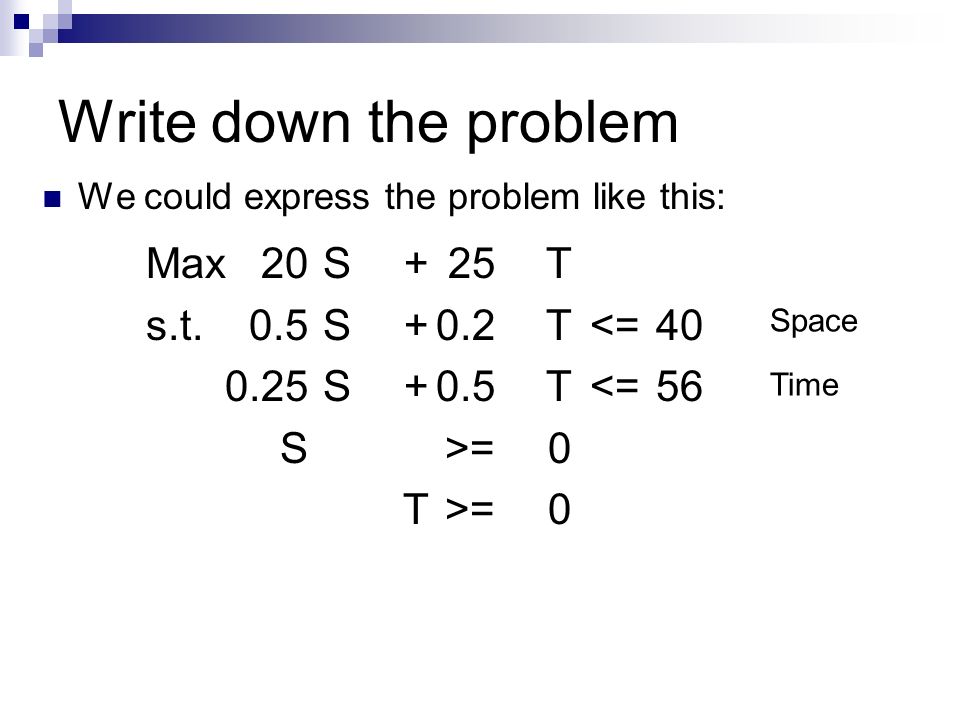 Write down the problem

We could express the problem like this:

Max 20 S + 25 T

s.t. 0.5 S + 0.2 T <= 40 Space

0.25 S + 0.5 T <= 56 Time

S >= 0

T >= 0